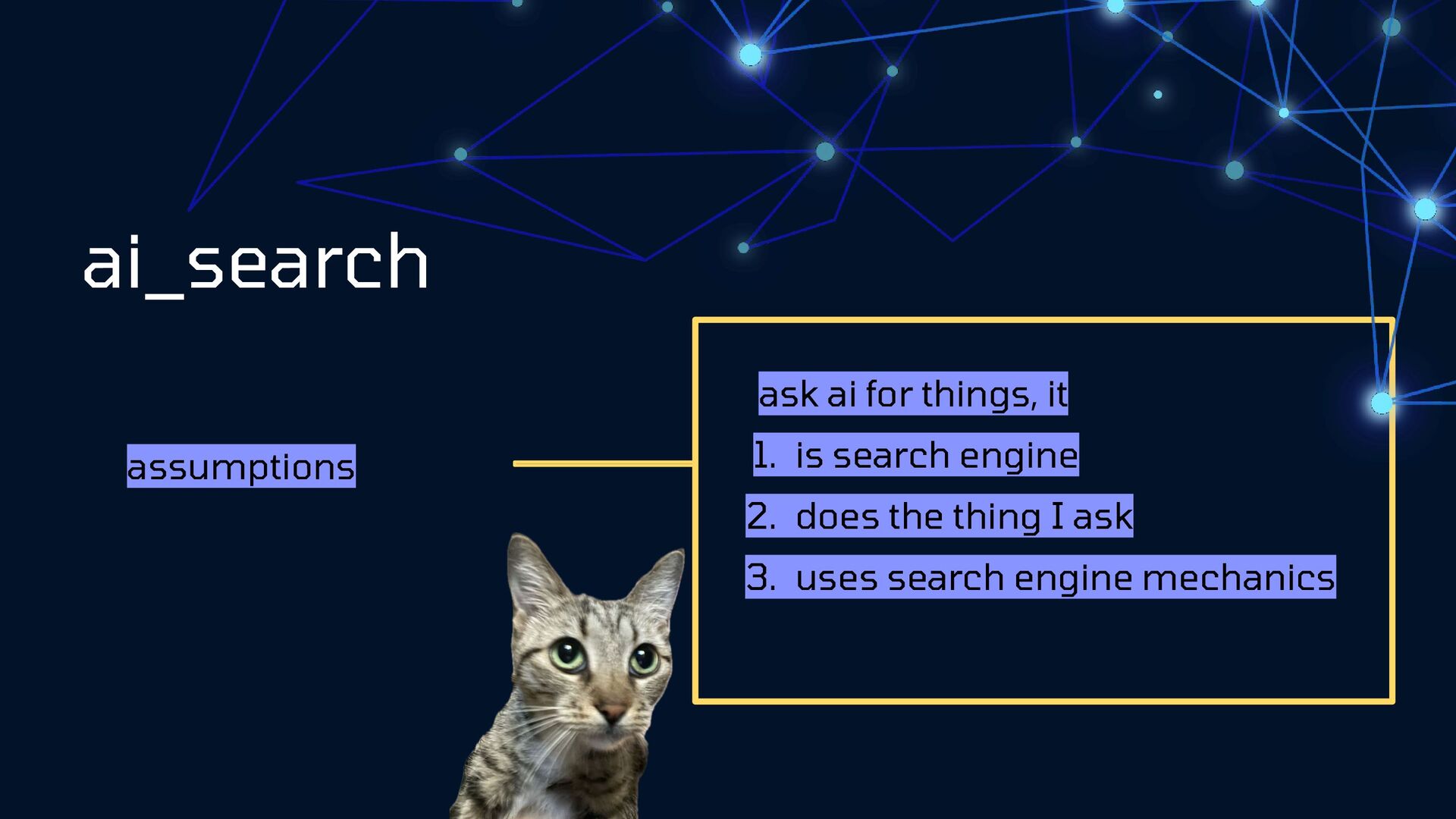 ai_search

assumptions

ask ai for things, it

1. is search engine
2. does the thing I ask
3. uses search engine mechanics